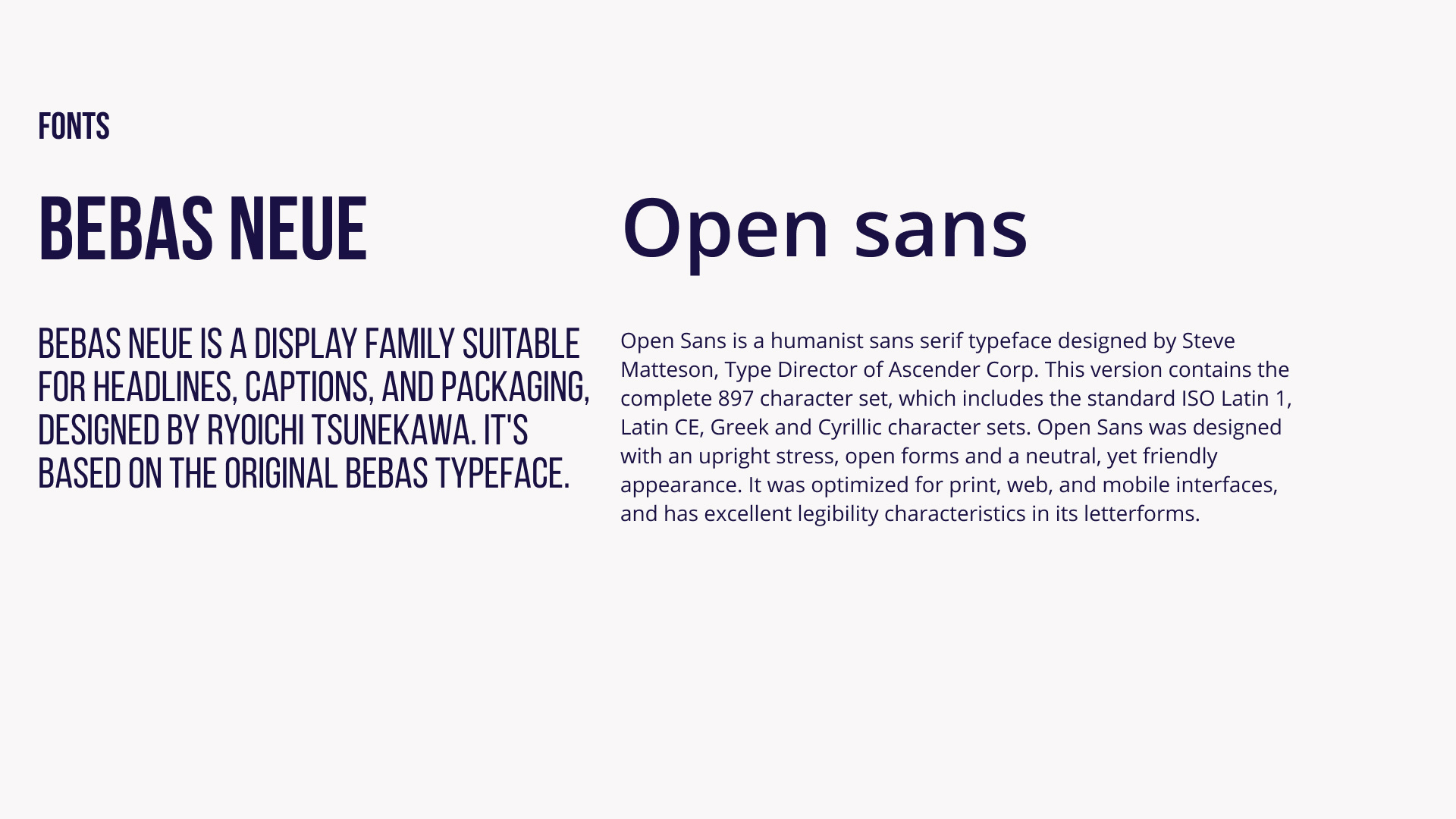 FONTS

BEBAS NEUE

BEBAS NEUE IS A DISPLAY FAMILY SUITABLE FOR HEADLINES, CAPTIONS, AND PACKAGING, DESIGNED BY RYOICHI TSUNEKAWA. IT'S BASED ON THE ORIGINAL BEBAS TYPEFACE.

Open sans

Open Sans is a humanist sans serif typeface designed by Steve Matteson, Type Director of Ascender Corp. This version contains the complete 897 character set, which includes the standard ISO Latin 1, Latin CE, Greek and Cyrillic character sets. Open Sans was designed with an upright stress, open forms and a neutral, yet friendly appearance. It was optimized for print, web, and mobile interfaces, and has excellent legibility characteristics in its letterforms.